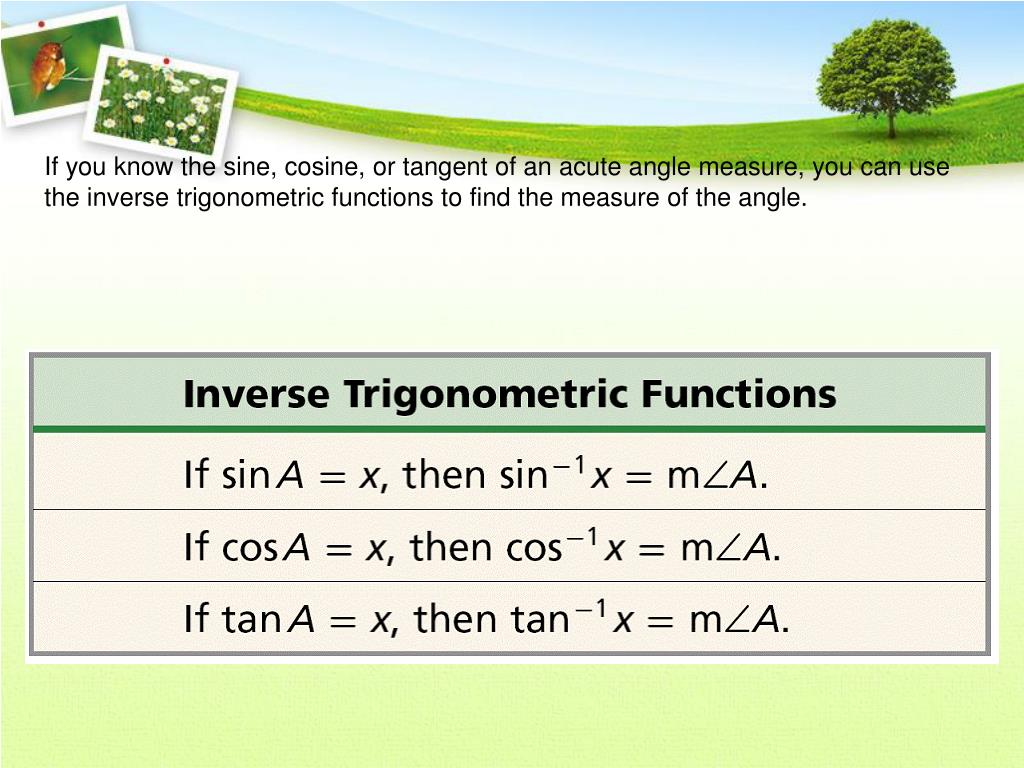 If you know the sine, cosine, or tangent of an acute angle measure, you can use the inverse trigonometric functions to find the measure of the angle.

| Inverse Trigonometric Functions |
|---|
| If $\sin A = x$, then $\sin^{-1} x = m\angle A$. |
| If $\cos A = x$, then $\cos^{-1} x = m\angle A$. |
| If $\tan A = x$, then $\tan^{-1} x = m\angle A$. |